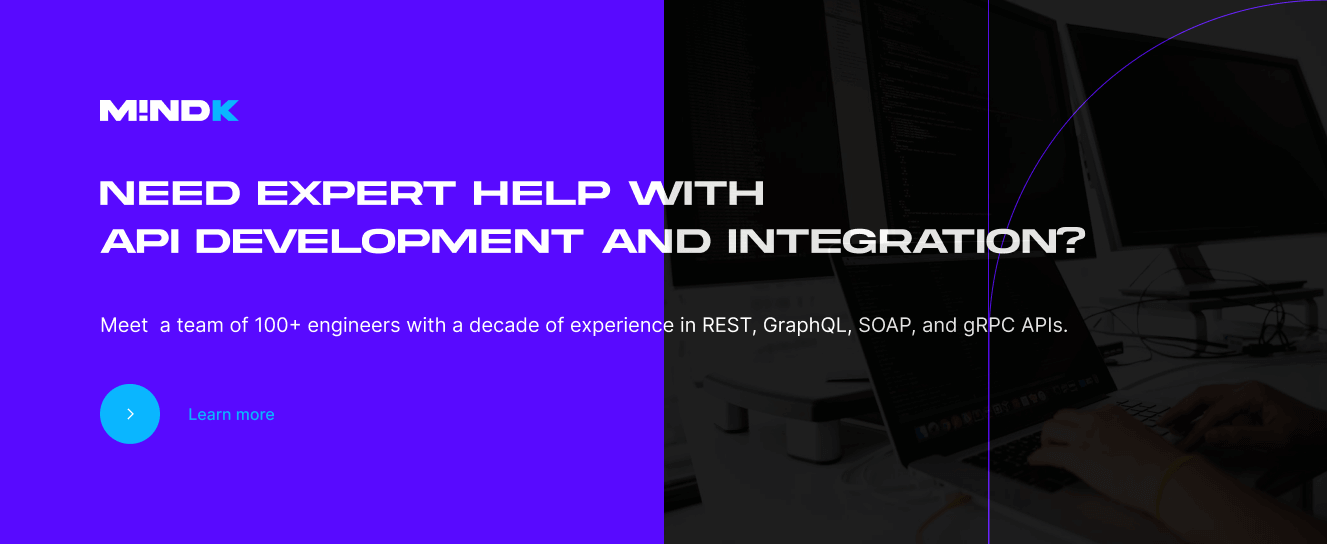 M!NDK

NEED EXPERT HELP WITH
API DEVELOPMENT AND INTEGRATION?

Meet a team of 100+ engineers with a decade of experience in REST, GraphQL, SOAP, and gRPC APIs.

Learn more